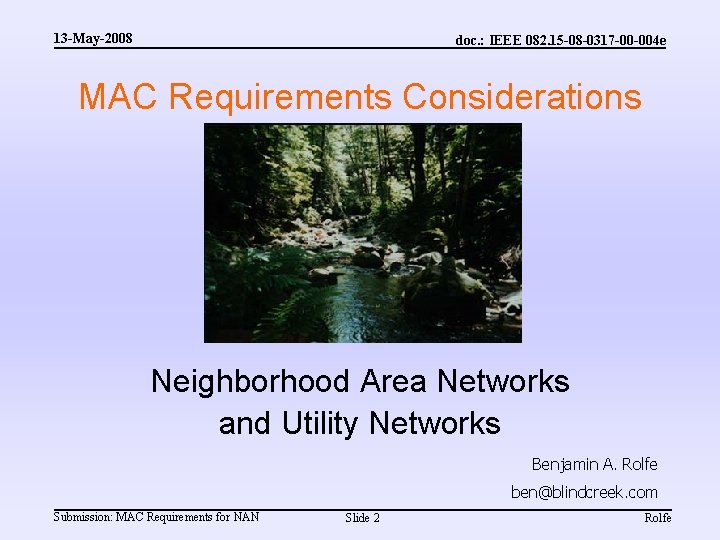 13-May-2008

doc.: IEEE 082.15-08-0317-00-004e

MAC Requirements Considerations

Neighborhood Area Networks and Utility Networks

Benjamin A. Rolfe

ben@blindcreek.com

Submission: MAC Requirements for NAN

Slide 2

Rolfe